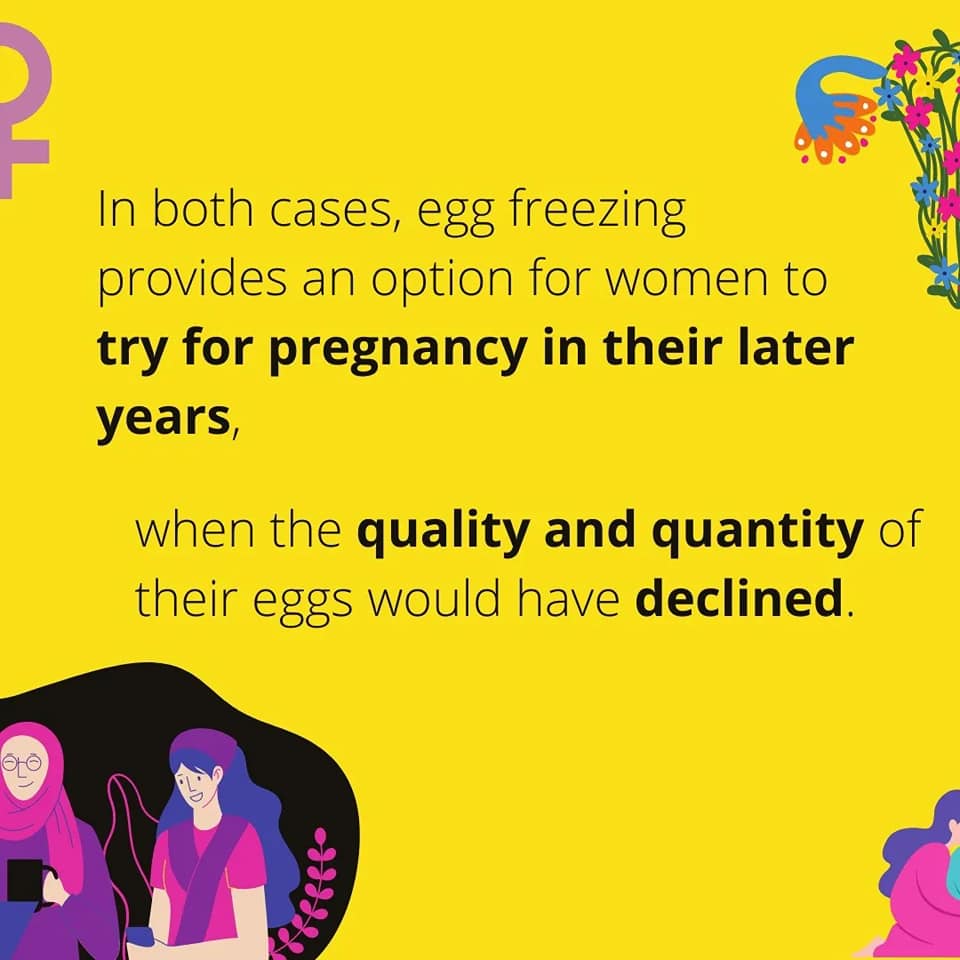 In both cases, egg freezing provides an option for women to try for pregnancy in their later years,

when the quality and quantity of their eggs would have declined.